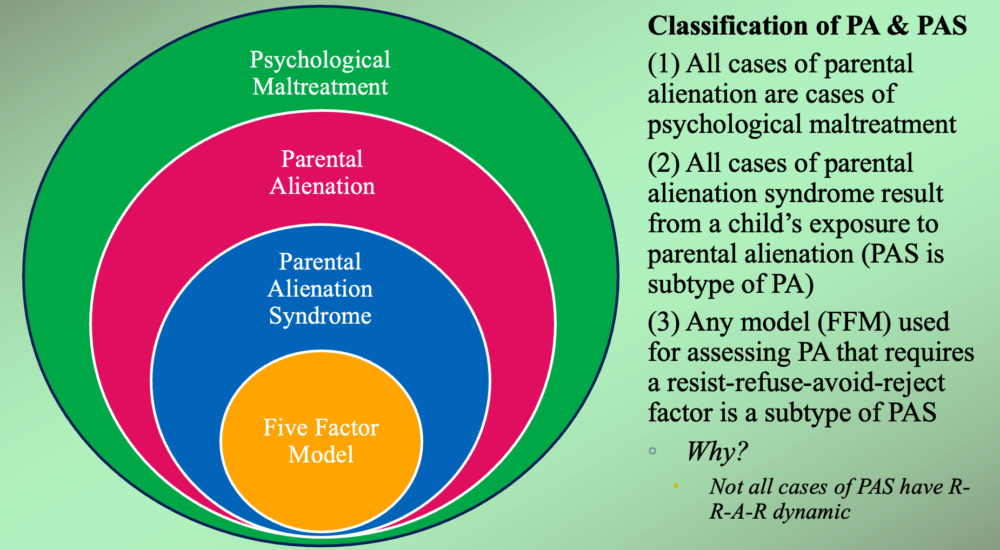 Psychological Maltreatment

Parental Alienation

Parental Alienation Syndrome

Five Factor Model

Classification of PA & PAS

(1) All cases of parental alienation are cases of psychological maltreatment

(2) All cases of parental alienation syndrome result from a child's exposure to parental alienation (PAS is subtype of PA)

(3) Any model (FFM) used for assessing PA that requires a resist-refuse-avoid-reject factor is a subtype of PAS

◦ Why?

• Not all cases of PAS have R-R-A-R dynamic